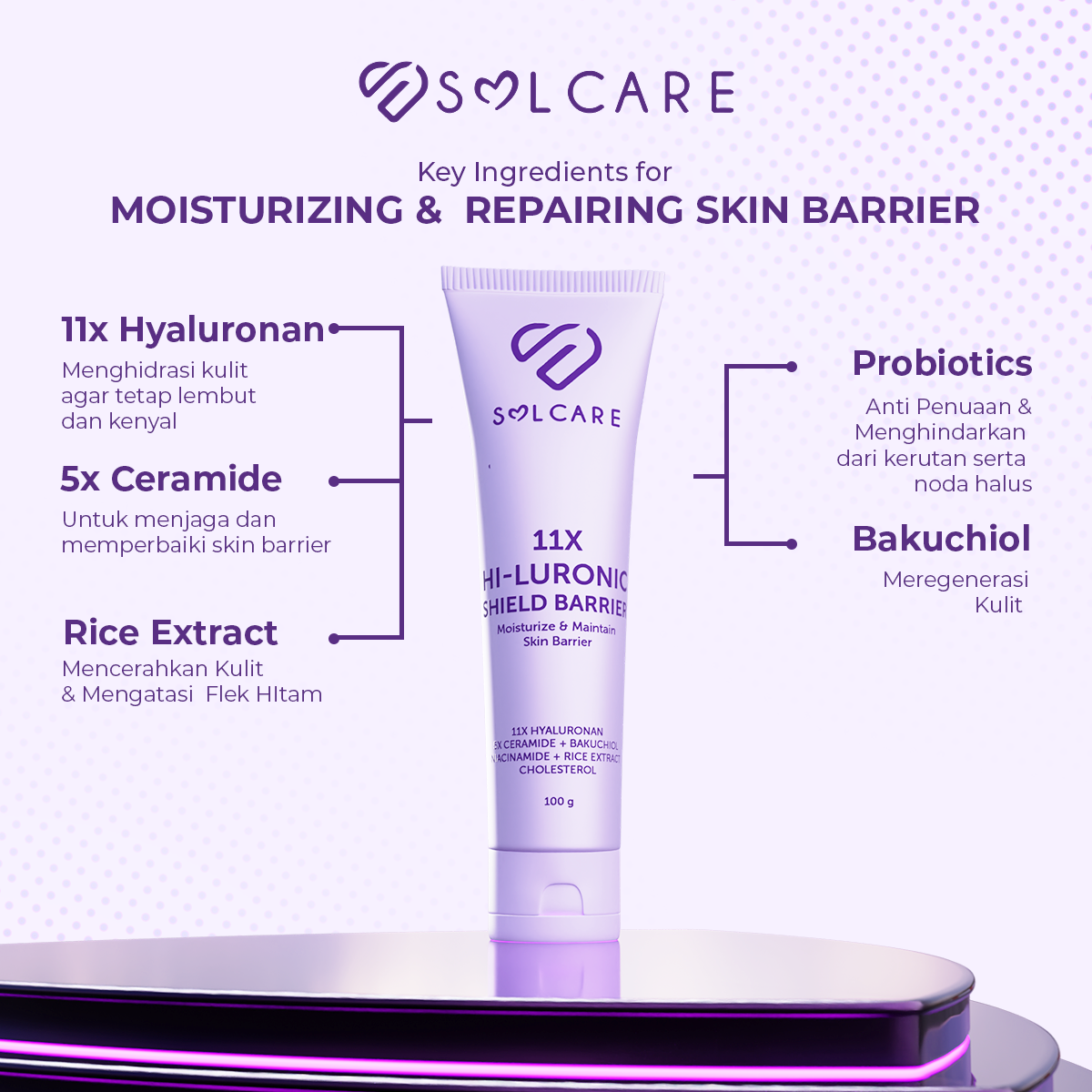 SOLCARE

Key Ingredients for
MOISTURIZING & REPAIRING SKIN BARRIER

11x Hyaluronan
Menghidrasi kulit agar tetap lembut dan kenyal

5x Ceramide
Untuk menjaga dan memperbaiki skin barrier

Rice Extract
Mencerahkan Kulit & Mengatasi Flek HItam

SOLCARE
11X
HI-LURONIC
SHIELD BARRIER
Moisturize & Maintain Skin Barrier
11X HYALURONAN
5X CERAMIDE + BAKUCHIOL
NIACINAMIDE + RICE EXTRACT
CHOLESTEROL
100 g

Probiotics
Anti Penuaan & Menghindarkan dari kerutan serta noda halus

Bakuchiol
Meregenerasi Kulit